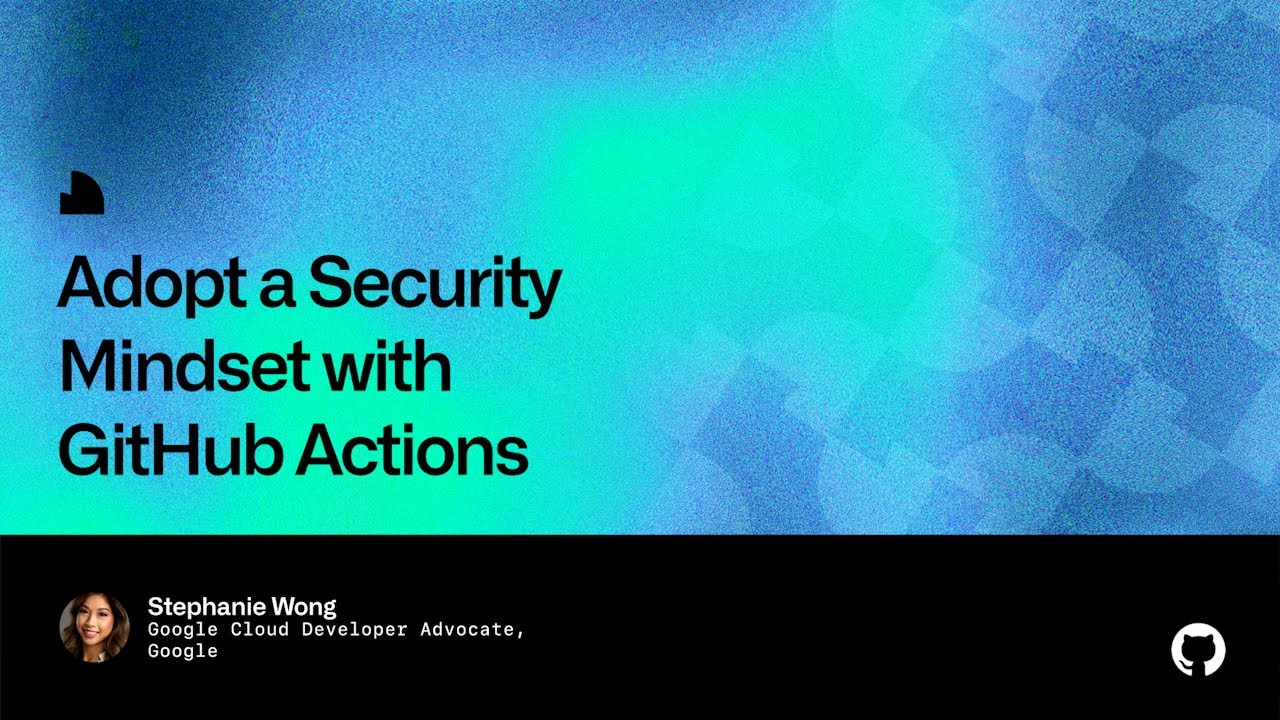 Adopt a Security Mindset with GitHub Actions

Stephanie Wong
Google Cloud Developer Advocate, Google